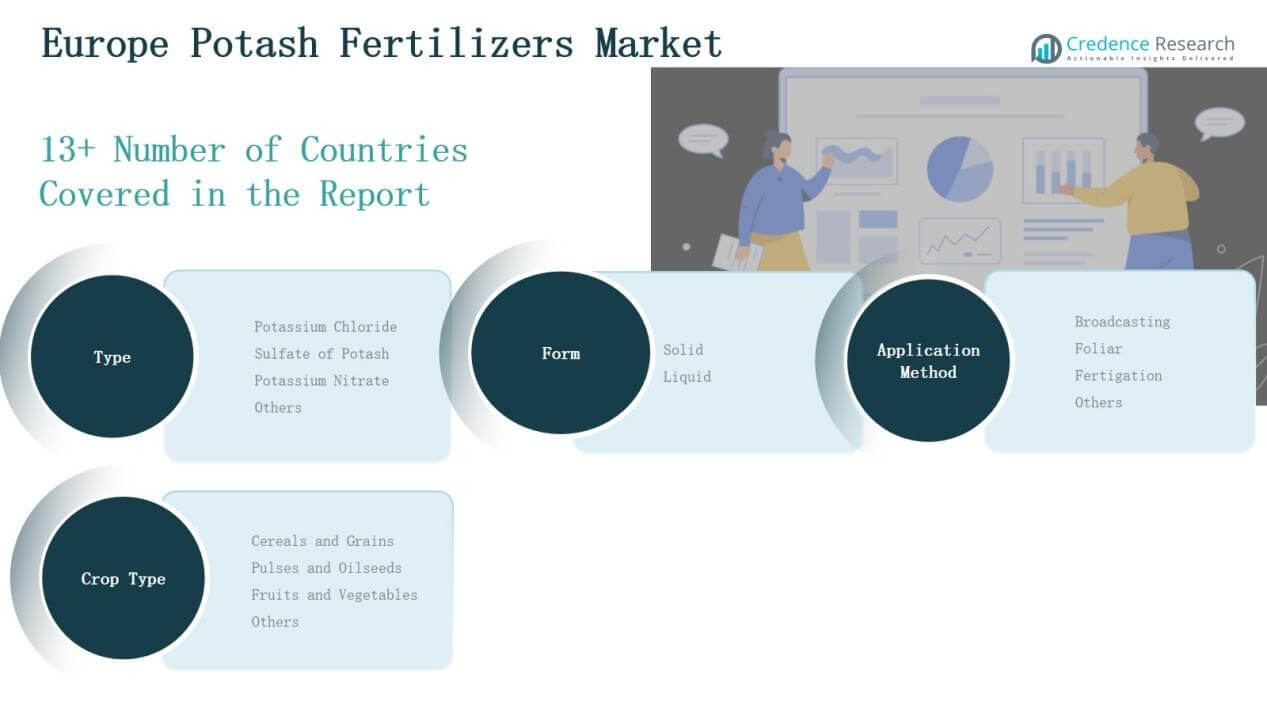 Europe Potash Fertilizers Market

Credence Research
Actionable Insights Delivered

13+ Number of Countries Covered in the Report

Type

Potassium Chloride
Sulfate of Potash
Potassium Nitrate
Others

Form

Solid
Liquid

Application Method

Broadcasting
Foliar
Fertigation
Others

Crop Type

Cereals and Grains
Pulses and Oilseeds
Fruits and Vegetables
Others